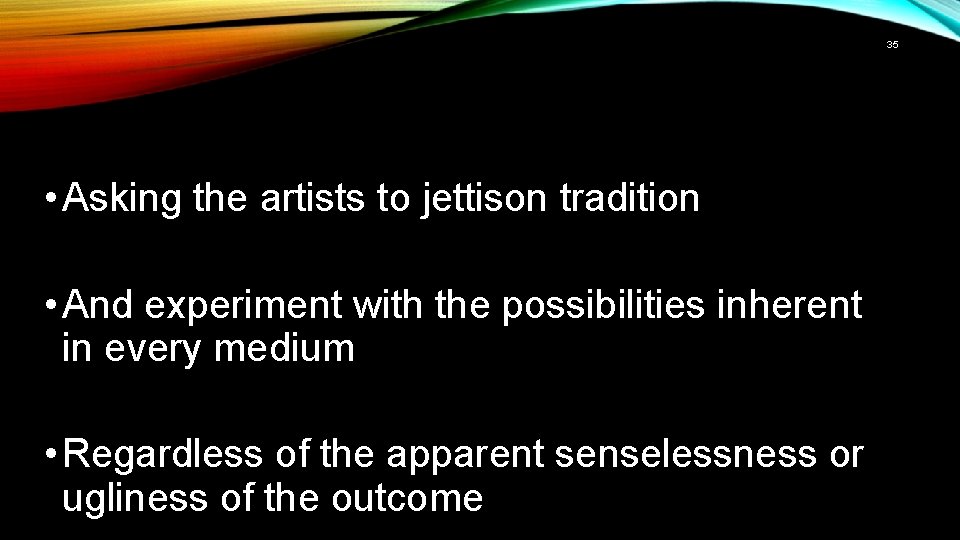 35

• Asking the artists to jettison tradition

• And experiment with the possibilities inherent in every medium

• Regardless of the apparent senselessness or ugliness of the outcome